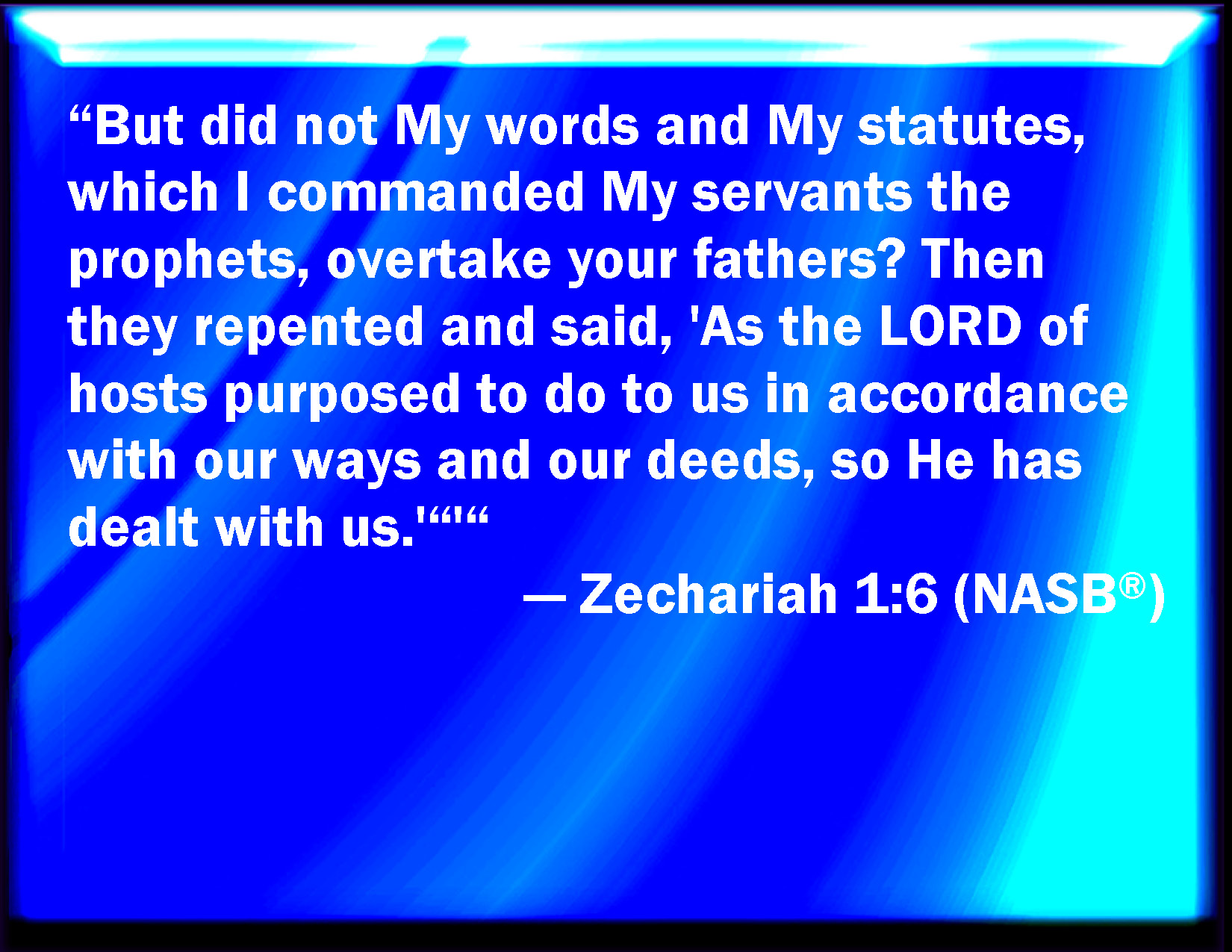 “But did not My words and My statutes, which I commanded My servants the prophets, overtake your fathers? Then they repented and said, 'As the LORD of hosts purposed to do to us in accordance with our ways and our deeds, so He has dealt with us.'“'“

— Zechariah 1:6 (NASB®)